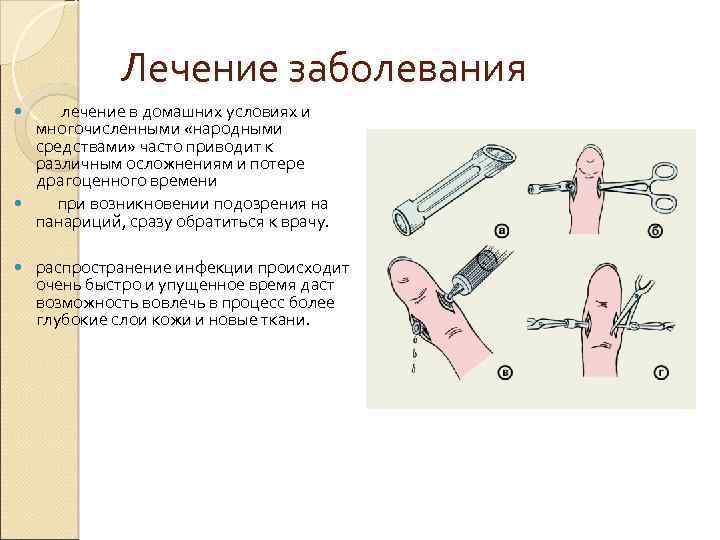 Лечение заболевания

лечение в домашних условиях и многочисленными «народными средствами» часто приводит к различным осложнениям и потере драгоценного времени

при возникновении подозрения на панариций, сразу обратиться к врачу.

распространение инфекции происходит очень быстро и упущенное время даст возможность вовлечь в процесс более глубокие слои кожи и новые ткани.

а

б

в

г